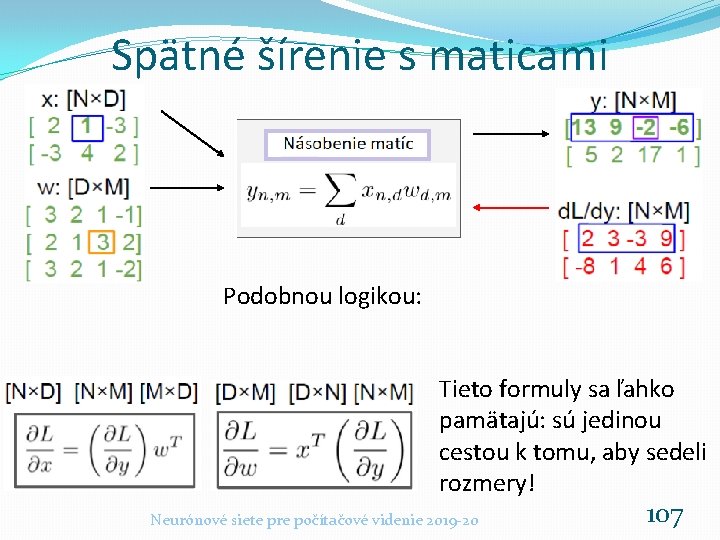 Spätné šírenie s maticami

x: [N×D]
[ 2 1 -3 ]
[ -3 4 2 ]

w: [D×M]
[ 3 2 1 -1]
[ 2 1 3 2]
[ 3 2 1 -2]

Násobenie matíc

$y_{n,m} = \sum_{d} x_{n,d} w_{d,m}$

y: [N×M]
[13 9 -2 -6 ]
[ 5 2 17 1 ]

dL/dy: [N×M]
[ 2 3 -3 9 ]
[ -8 1 4 6 ]

Podobnou logikou:

[N×D] [N×M] [M×D]

$\frac{\partial L}{\partial x} = \left(\frac{\partial L}{\partial y}\right) w^T$

[D×M] [D×N] [N×M]

$\frac{\partial L}{\partial w} = x^T \left(\frac{\partial L}{\partial y}\right)$

Tieto formuly sa ľahko pamätajú: sú jedinou cestou k tomu, aby sedeli rozmery!

Neurónové siete pre počítačové videnie 2019-20

107